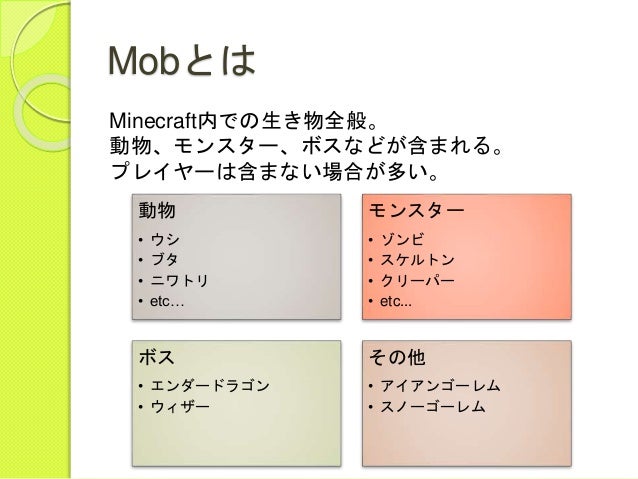 Mobとは

Minecraft内での生き物全般。
動物、モンスター、ボスなどが含まれる。
プレイヤーは含まない場合が多い。

動物
• ウシ
• ブタ
• ニワトリ
• etc…

モンスター
• ゾンビ
• スケルトン
• クリーパー
• etc...

ボス
• エンダードラゴン
• ウィザー

その他
• アイアンゴーレム
• スノーゴーレム